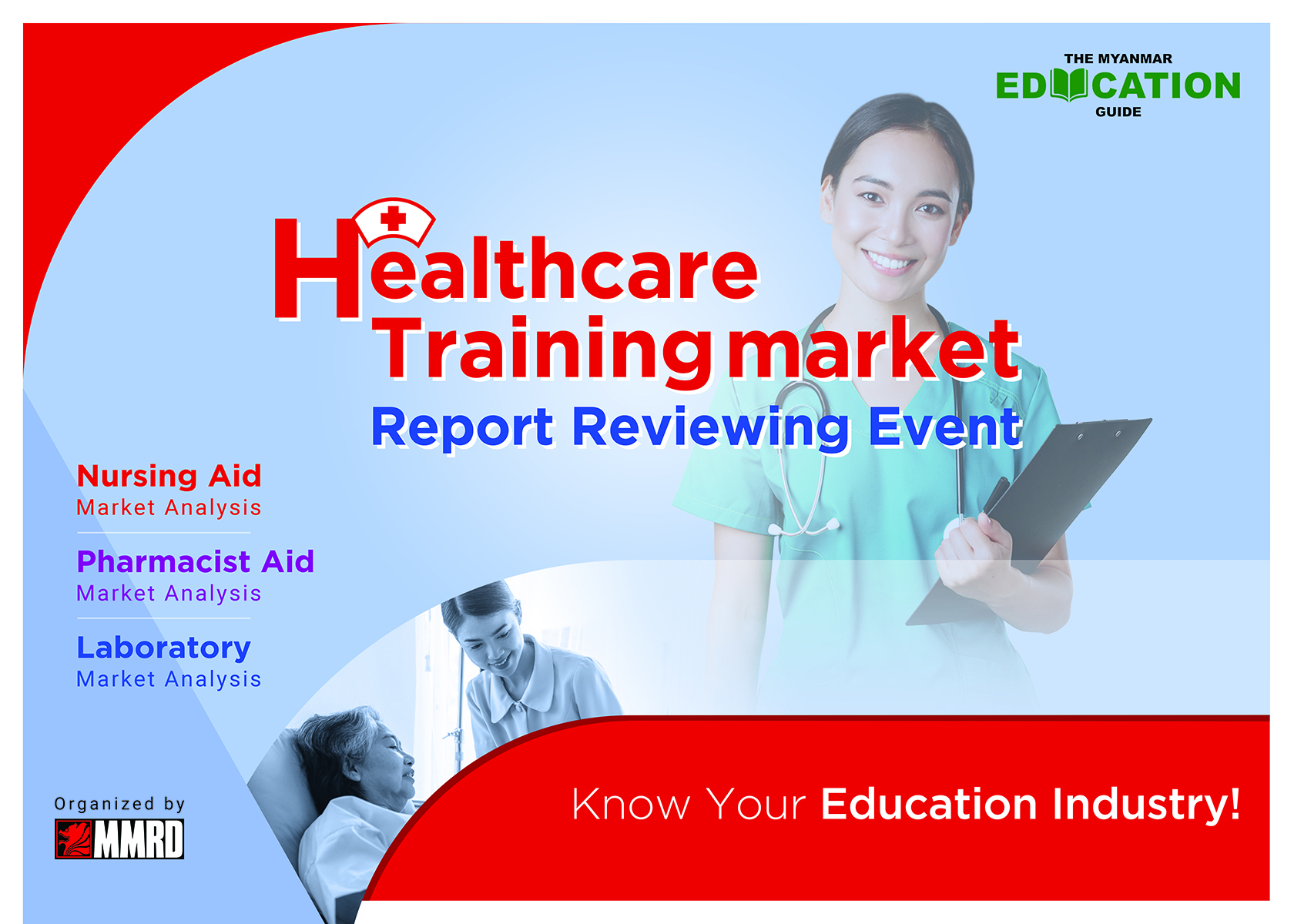 THE MYANMAR
EDUCATION
GUIDE

Healthcare Training market
Report Reviewing Event

Nursing Aid
Market Analysis

Pharmacist Aid
Market Analysis

Laboratory
Market Analysis

Organized by
MMRD

Know Your Education Industry!